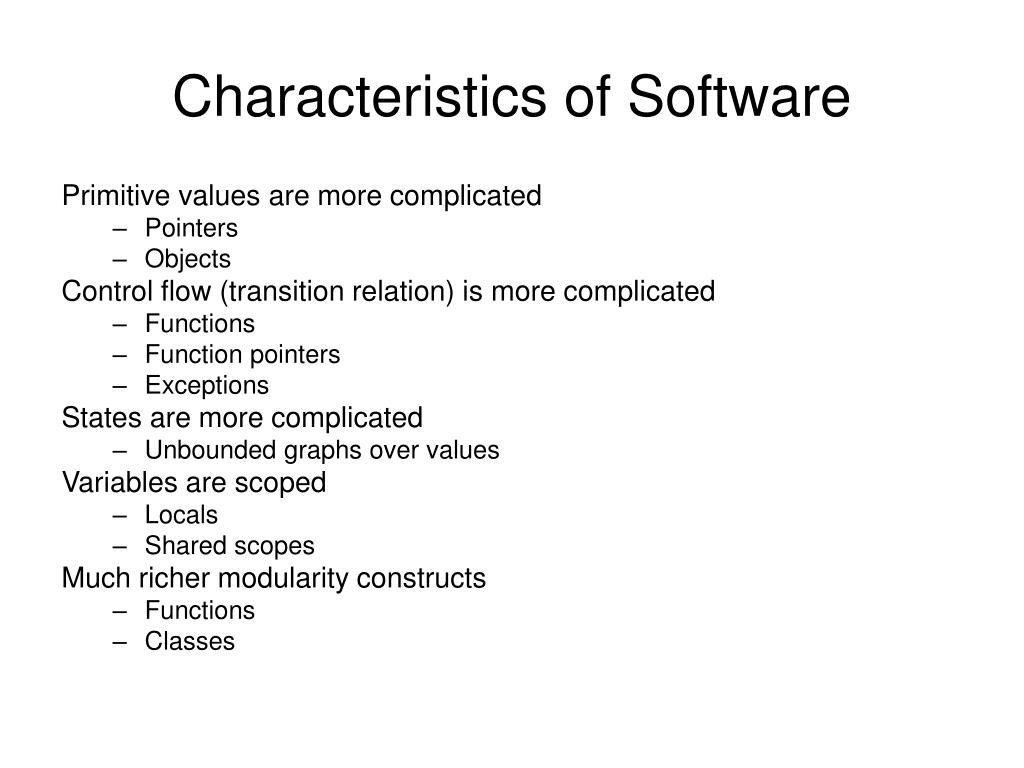 Characteristics of Software

Primitive values are more complicated
– Pointers
– Objects
Control flow (transition relation) is more complicated
– Functions
– Function pointers
– Exceptions
States are more complicated
– Unbounded graphs over values
Variables are scoped
– Locals
– Shared scopes
Much richer modularity constructs
– Functions
– Classes